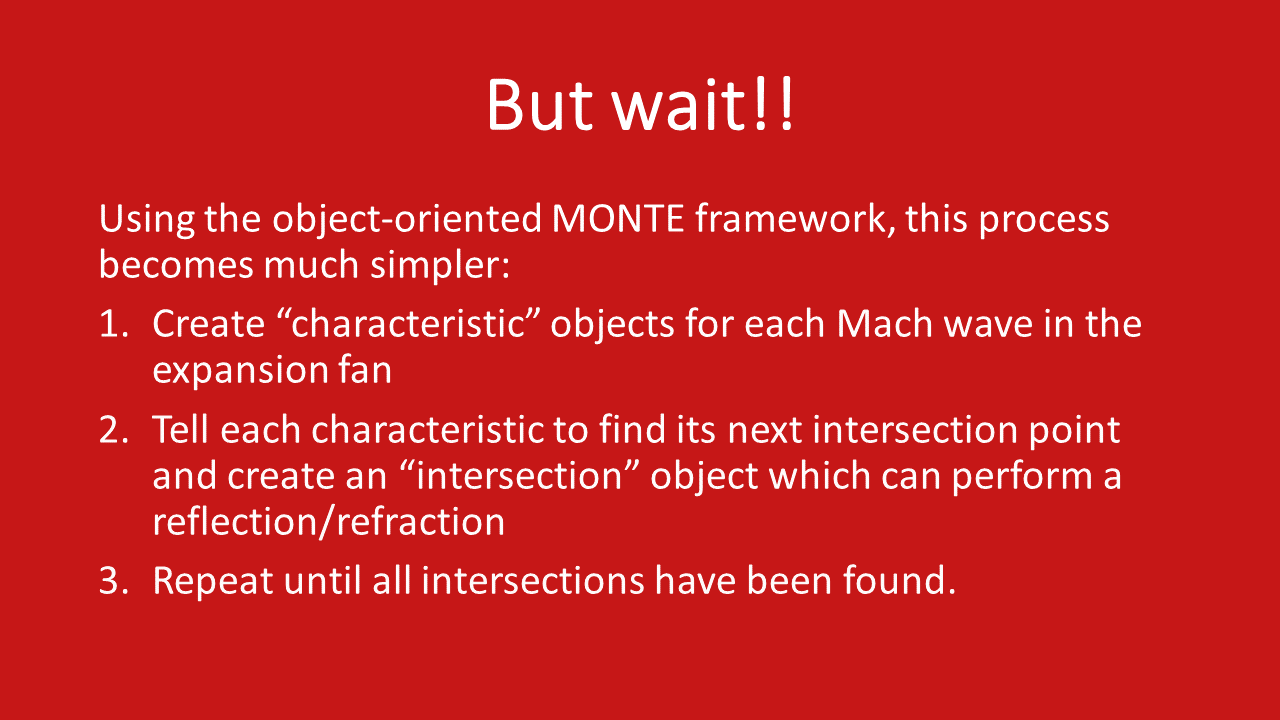 But wait!!

Using the object-oriented MONTE framework, this process becomes much simpler:

1. Create “characteristic” objects for each Mach wave in the expansion fan

2. Tell each characteristic to find its next intersection point and create an “intersection” object which can perform a reflection/refraction

3. Repeat until all intersections have been found.